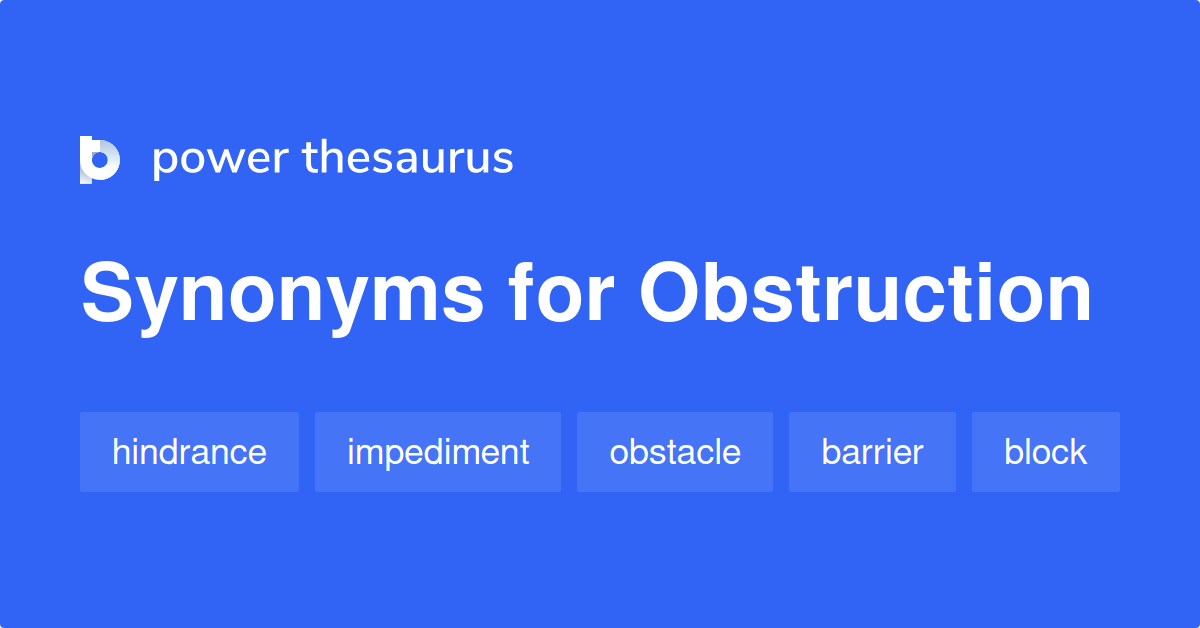 power thesaurus

Synonyms for Obstruction

hindrance impediment obstacle barrier block